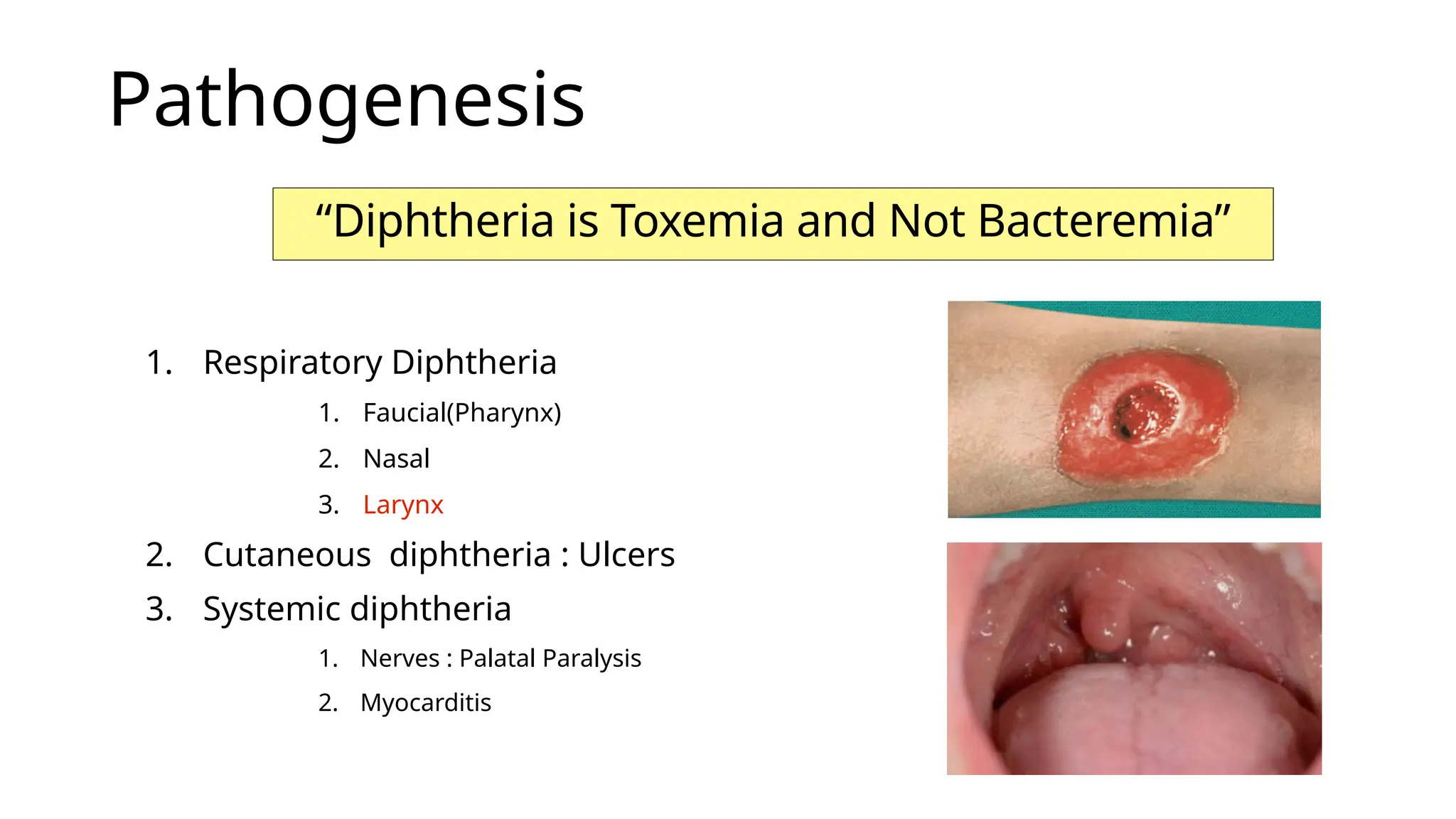 Pathogenesis

“Diphtheria is Toxemia and Not Bacteremia”

1. Respiratory Diphtheria
   1. Faucial(Pharynx)
   2. Nasal
   3. Larynx
2. Cutaneous diphtheria : Ulcers
3. Systemic diphtheria
   1. Nerves : Palatal Paralysis
   2. Myocarditis